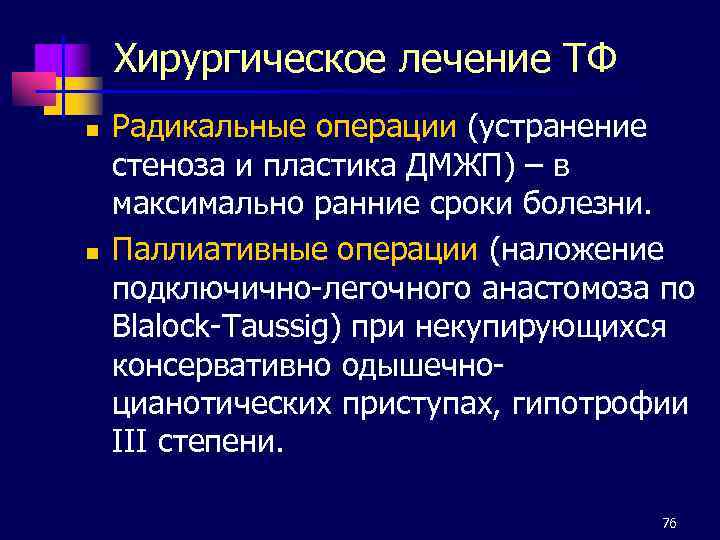 Хирургическое лечение ТФ

Радикальные операции (устранение стеноза и пластика ДМЖП) – в максимально ранние сроки болезни.

Паллиативные операции (наложение подключично-легочного анастомоза по Blalock-Taussig) при некупирующихся консервативно одышечно-цианотических приступах, гипотрофии III степени.

76